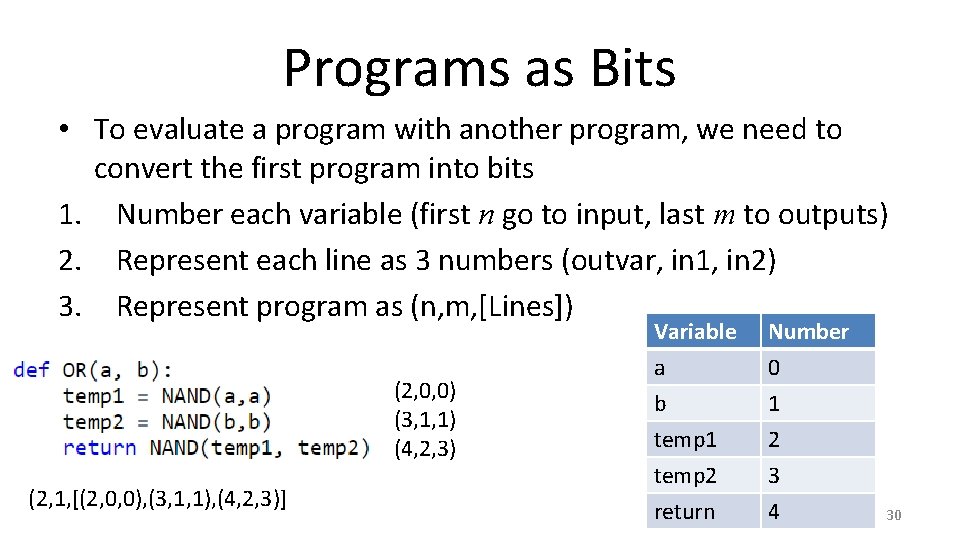 Programs as Bits

• To evaluate a program with another program, we need to convert the first program into bits

1. Number each variable (first n go to input, last m to outputs)
2. Represent each line as 3 numbers (outvar, in1, in2)
3. Represent program as (n,m,[Lines])

def OR(a, b):
    temp1 = NAND(a,a)
    temp2 = NAND(b,b)
    return NAND(temp1, temp2)

(2,0,0)
(3,1,1)
(4,2,3)

(2,1,[(2,0,0),(3,1,1),(4,2,3)]

| Variable | Number |
|---|---|
| a | 0 |
| b | 1 |
| temp1 | 2 |
| temp2 | 3 |
| return | 4 |

30